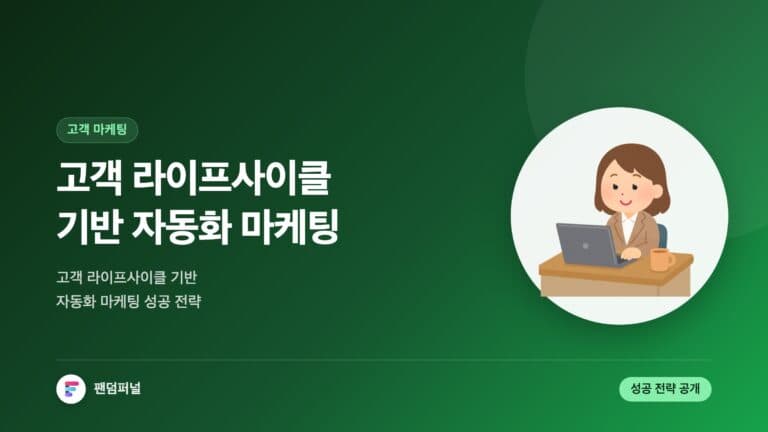 고객 마케팅

고객 라이프사이클 기반 자동화 마케팅

고객 라이프사이클 기반 자동화 마케팅 성공 전략

팬덤퍼널

성공 전략 공개